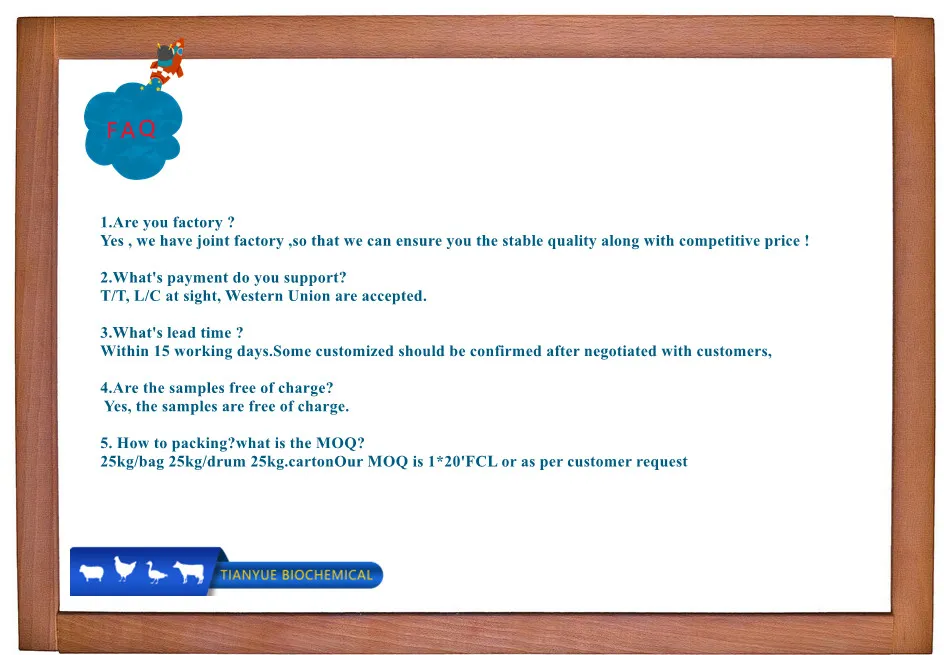 FAQ

1.Are you factory ?
Yes , we have joint factory ,so that we can ensure you the stable quality along with competitive price !

2.What's payment do you support?
T/T, L/C at sight, Western Union are accepted.

3.What's lead time ?
Within 15 working days.Some customized should be confirmed after negotiated with customers,

4.Are the samples free of charge?
Yes, the samples are free of charge.

5. How to packing?what is the MOQ?
25kg/bag 25kg/drum 25kg.cartonOur MOQ is 1*20'FCL or as per customer request

TIANYUE BIOCHEMICAL